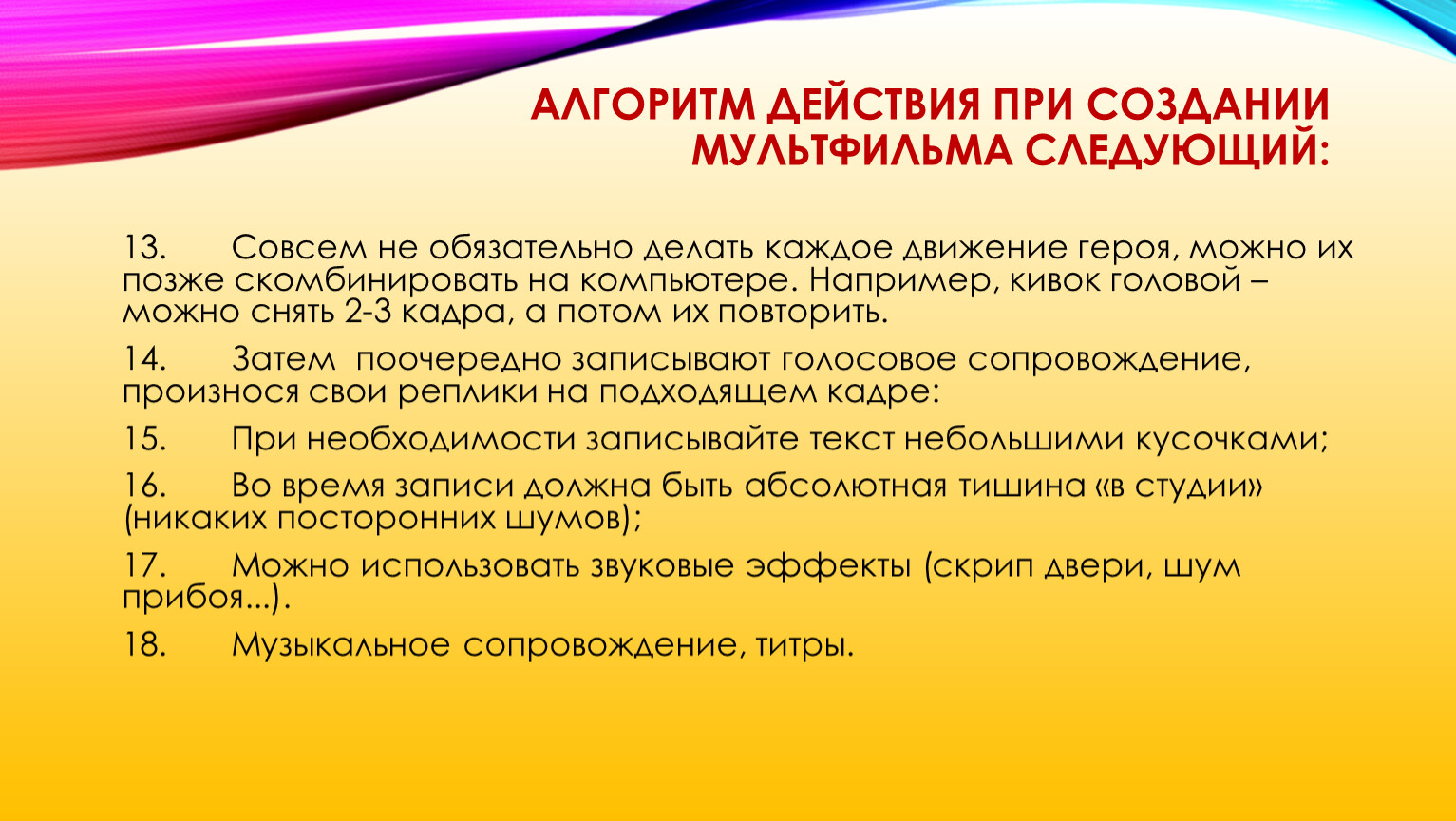 АЛГОРИТМ ДЕЙСТВИЯ ПРИ СОЗДАНИИ МУЛЬТФИЛЬМА СЛЕДУЮЩИЙ:

13.	Совсем не обязательно делать каждое движение героя, можно их позже скомбинировать на компьютере. Например, кивок головой – можно снять 2-3 кадра, а потом их повторить.

14.	Затем  поочередно записывают голосовое сопровождение, произнося свои реплики на подходящем кадре:

15.	При необходимости записывайте текст небольшими кусочками;

16.	Во время записи должна быть абсолютная тишина «в студии» (никаких посторонних шумов);

17.	Можно использовать звуковые эффекты (скрип двери, шум прибоя…).

18.	Музыкальное сопровождение, титры.